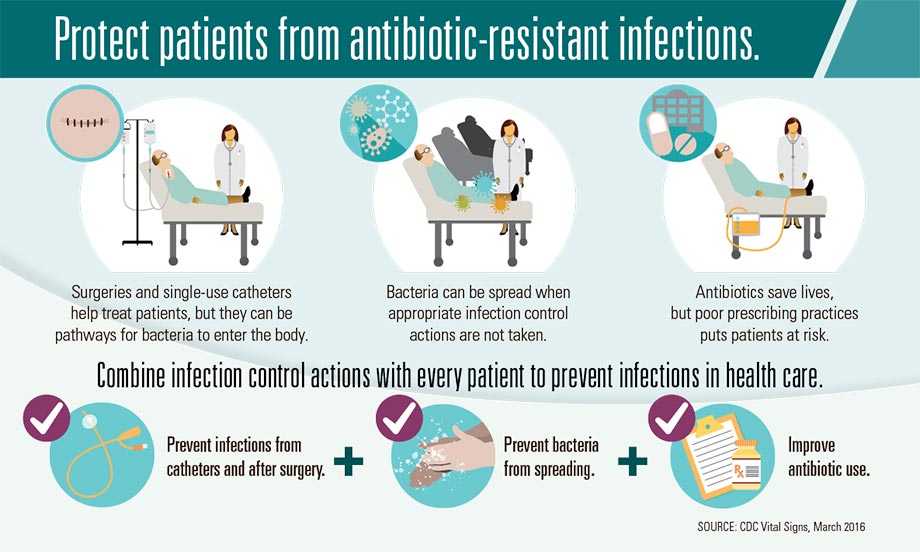 Protect patients from antibiotic-resistant infections.

Surgeries and single-use catheters help treat patients, but they can be pathways for bacteria to enter the body.

Bacteria can be spread when appropriate infection control actions are not taken.

Antibiotics save lives, but poor prescribing practices puts patients at risk.

Combine infection control actions with every patient to prevent infections in health care.

Prevent infections from catheters and after surgery.

+

Prevent bacteria from spreading.

+

Rx

Improve antibiotic use.

SOURCE: CDC Vital Signs, March 2016